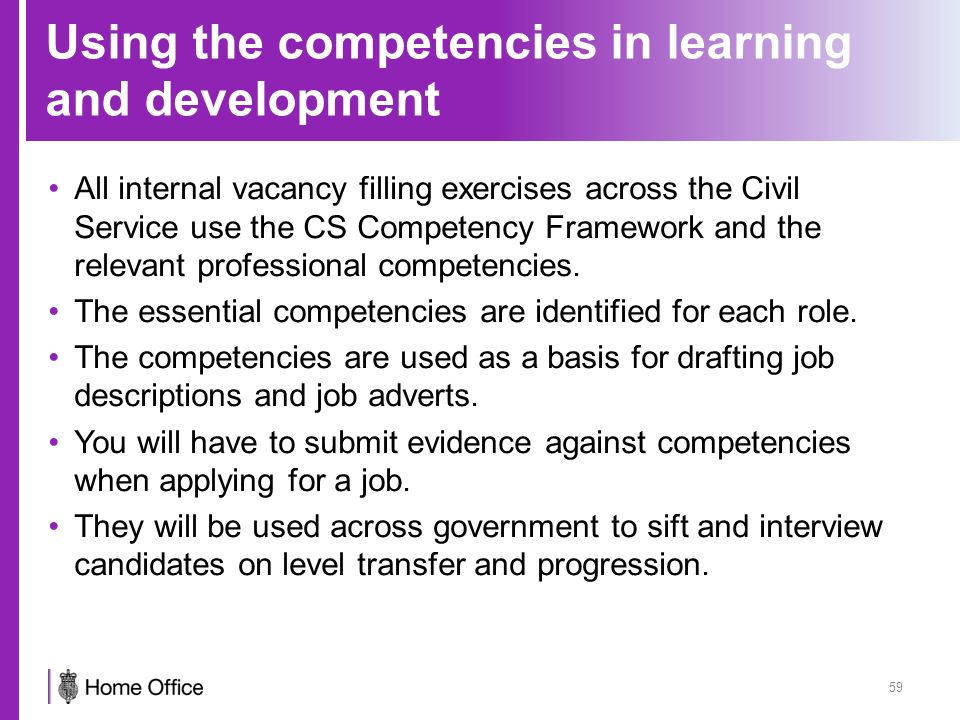 Using the competencies in learning and development

• All internal vacancy filling exercises across the Civil Service use the CS Competency Framework and the relevant professional competencies.
• The essential competencies are identified for each role.
• The competencies are used as a basis for drafting job descriptions and job adverts.
• You will have to submit evidence against competencies when applying for a job.
• They will be used across government to sift and interview candidates on level transfer and progression.

Home Office

59